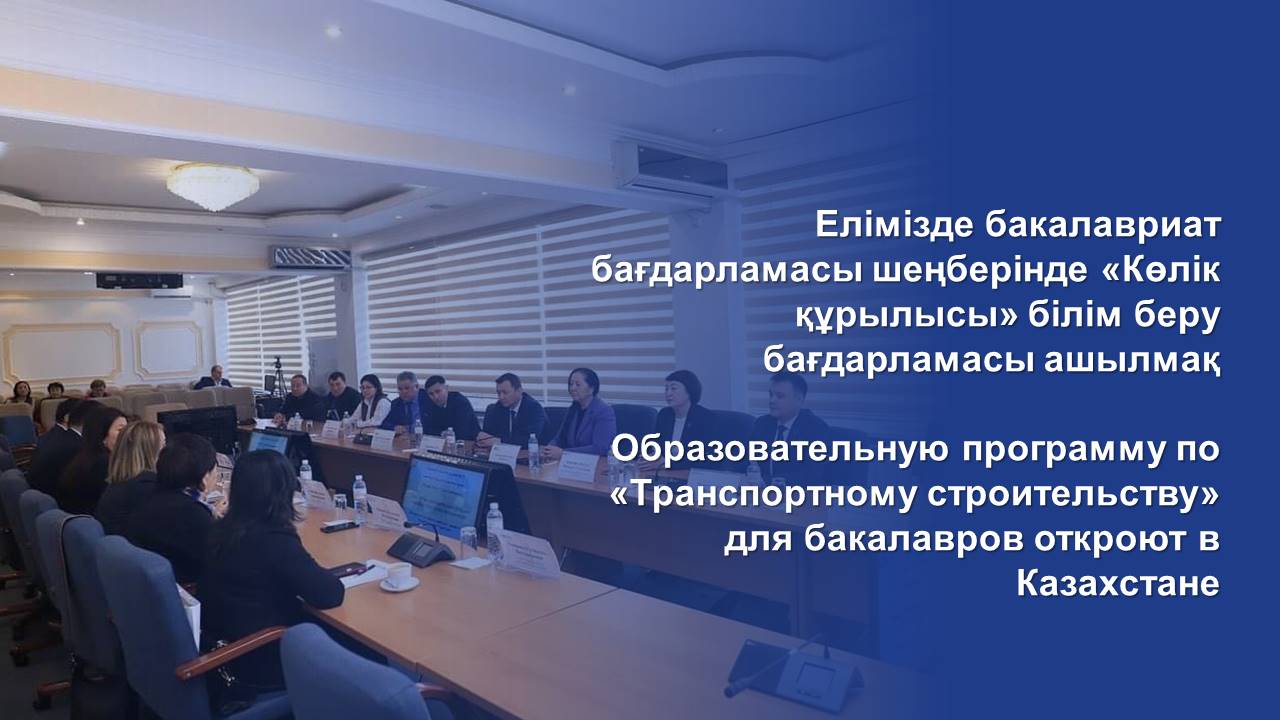 Елімізде бакалавриат бағдарламасы шеңберінде «Көлік құрылысы» білім беру бағдарламасы ашылмақ

Образовательную программу по «Транспортному строительству» для бакалавров откроют в Казахстане